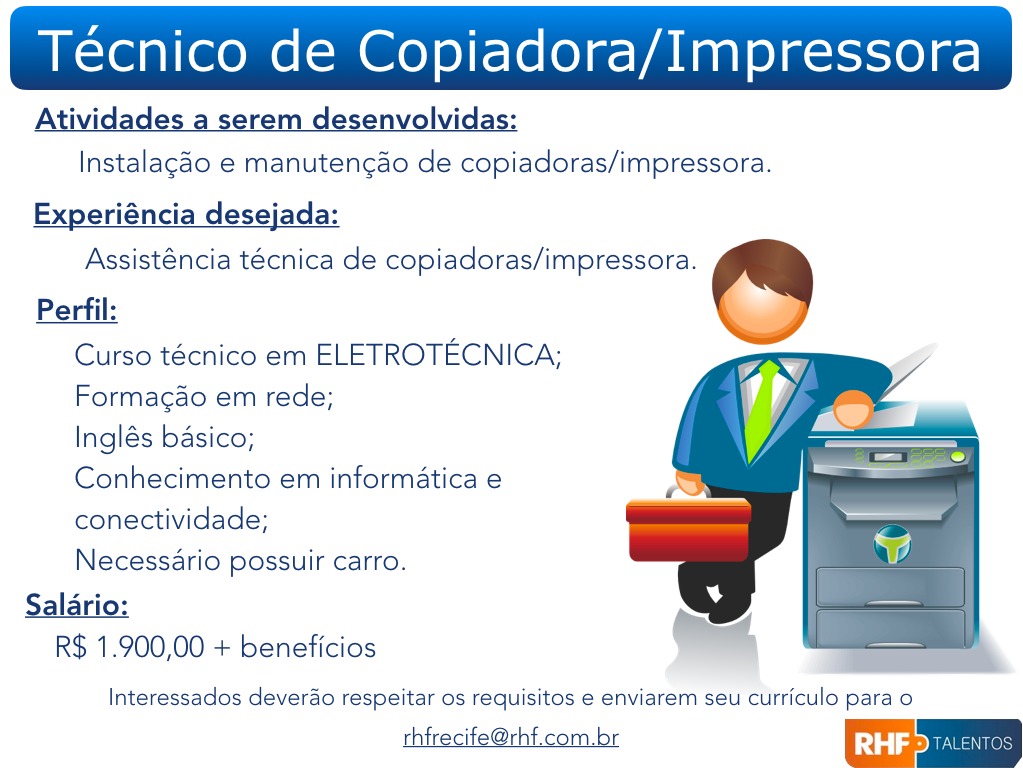 Técnico de Copiadora/Impressora

Atividades a serem desenvolvidas:
Instalação e manutenção de copiadoras/impressora.

Experiência desejada:
Assistência técnica de copiadoras/impressora.

Perfil:
Curso técnico em ELETROTÉCNICA;
Formação em rede;
Inglês básico;
Conhecimento em informática e conectividade;
Necessário possuir carro.

Salário:
R$ 1.900,00 + benefícios

Interessados deverão respeitar os requisitos e enviarem seu currículo para o
rhfrecife@rhf.com.br

RHF TALENTOS